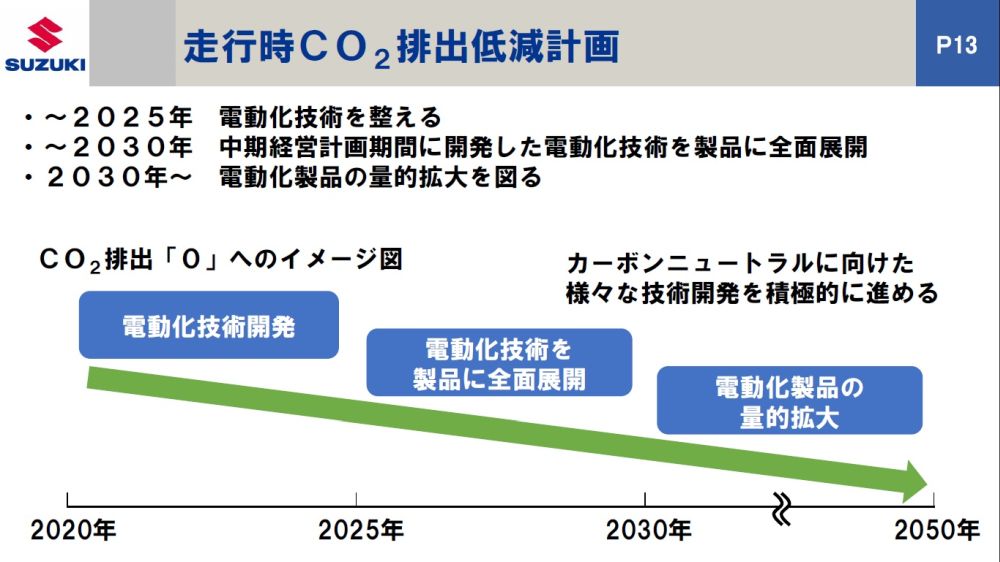 SUZUKI

走行時$CO_2$排出低減計画

P13

・～２０２５年　電動化技術を整える
・～２０３０年　中期経営計画期間に開発した電動化技術を製品に全面展開
・２０３０年～　電動化製品の量的拡大を図る

$CO_2$排出「０」へのイメージ図

カーボンニュートラルに向けた様々な技術開発を積極的に進める

電動化技術開発

電動化技術を製品に全面展開

電動化製品の量的拡大

2020年

2025年

2030年

2050年